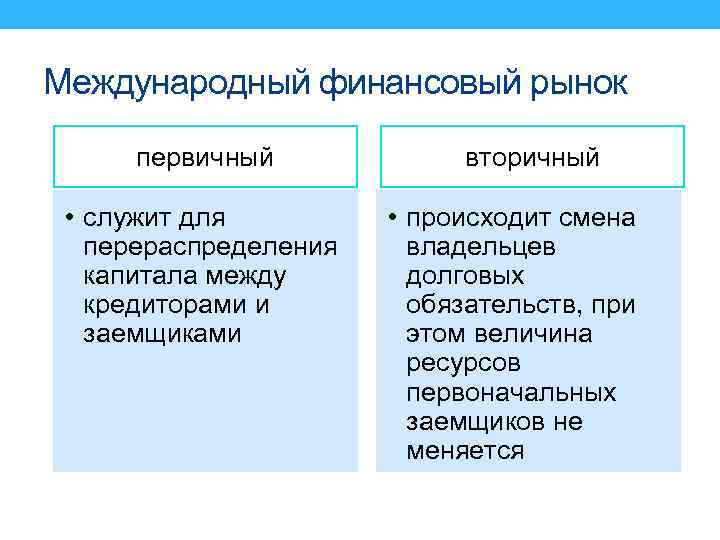 Международный финансовый рынок

первичный

• служит для перераспределения капитала между кредиторами и заемщиками

вторичный

• происходит смена владельцев долговых обязательств, при этом величина ресурсов первоначальных заемщиков не меняется